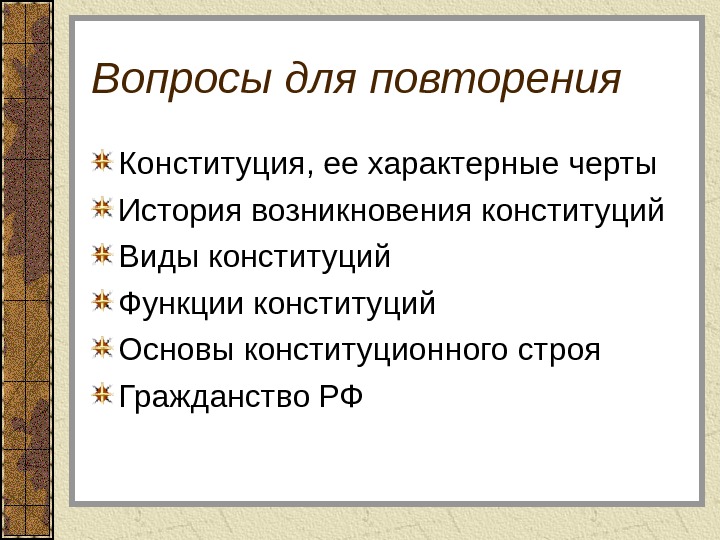 Вопросы для повторения

Конституция, ее характерные черты
История возникновения конституций
Виды конституций
Функции конституций
Основы конституционного строя
Гражданство РФ